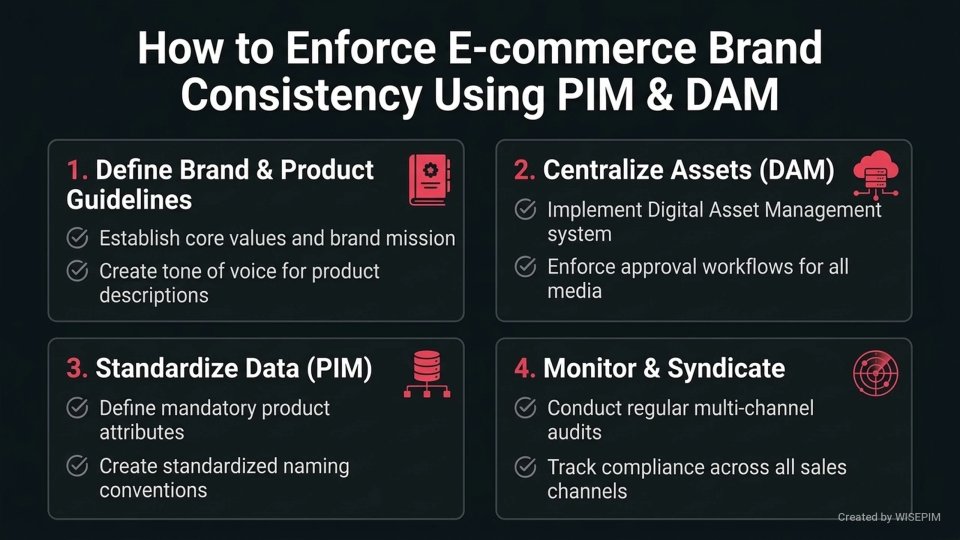 How to Enforce E-commerce Brand Consistency Using PIM & DAM

1. Define Brand & Product Guidelines

Establish core values and brand mission

Create tone of voice for product descriptions

2. Centralize Assets (DAM)

Implement Digital Asset Management system

Enforce approval workflows for all media

3. Standardize Data (PIM)

Define mandatory product attributes

Create standardized naming conventions

4. Monitor & Syndicate

Conduct regular multi-channel audits

Track compliance across all sales channels

Created by WISEPIM